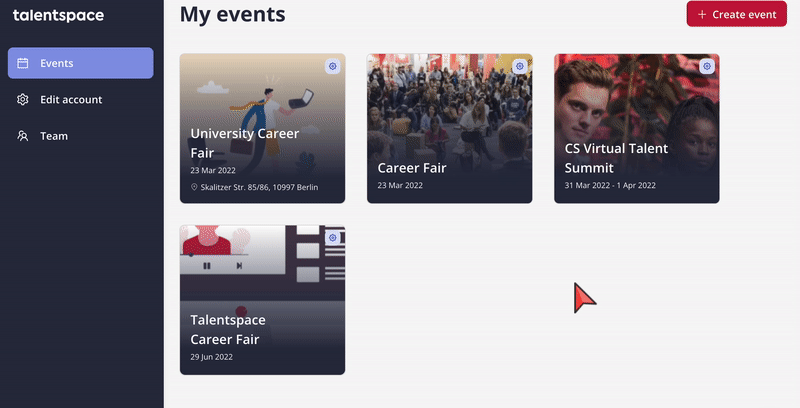 talentspace

Events

Edit account

Team

My events

+ Create event

University Career Fair
23 Mar 2022
Skalitzer Str. 85/86, 10997 Berlin

Career Fair
23 Mar 2022

CS Virtual Talent Summit
31 Mar 2022 - 1 Apr 2022

Talentspace Career Fair
29 Jun 2022